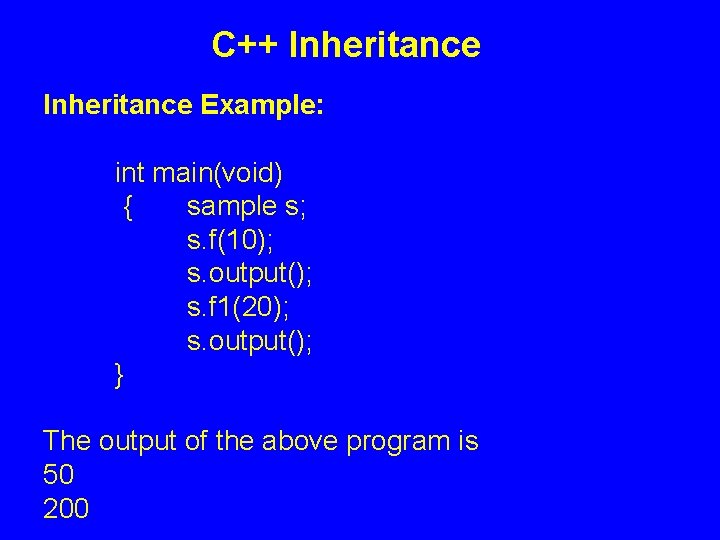 C++ Inheritance

Inheritance Example:

int main(void)
{ sample s;
s.f(10);
s.output();
s.f1(20);
s.output();
}

The output of the above program is
50
200